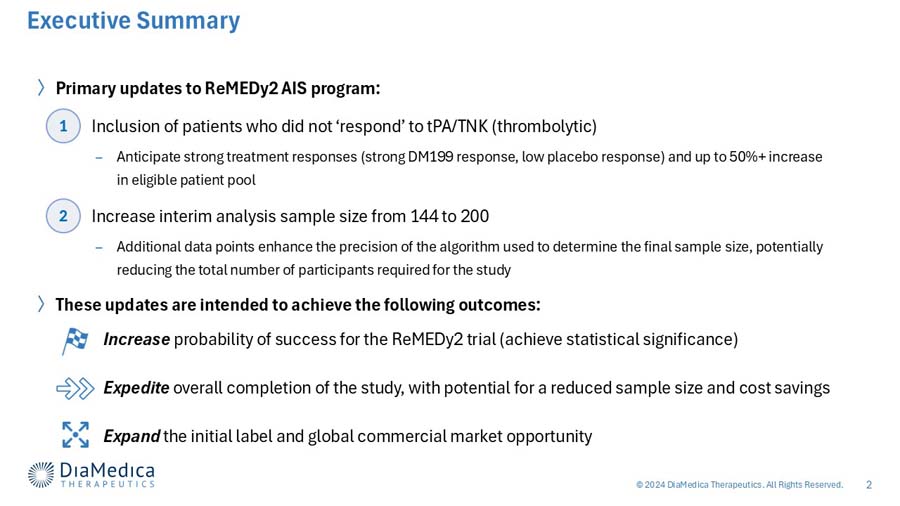 Executive Summary

Primary updates to ReMEDy2 AIS program:

1 Inclusion of patients who did not ‘respond’ to tPA/TNK (thrombolytic)

– Anticipate strong treatment responses (strong DM199 response, low placebo response) and up to 50%+ increase in eligible patient pool

2 Increase interim analysis sample size from 144 to 200

– Additional data points enhance the precision of the algorithm used to determine the final sample size, potentially reducing the total number of participants required for the study

These updates are intended to achieve the following outcomes:

Increase probability of success for the ReMEDy2 trial (achieve statistical significance)

Expedite overall completion of the study, with potential for a reduced sample size and cost savings

Expand the initial label and global commercial market opportunity

DiaMedica THERAPEUTICS

© 2024 DiaMedica Therapeutics. All Rights Reserved. 2